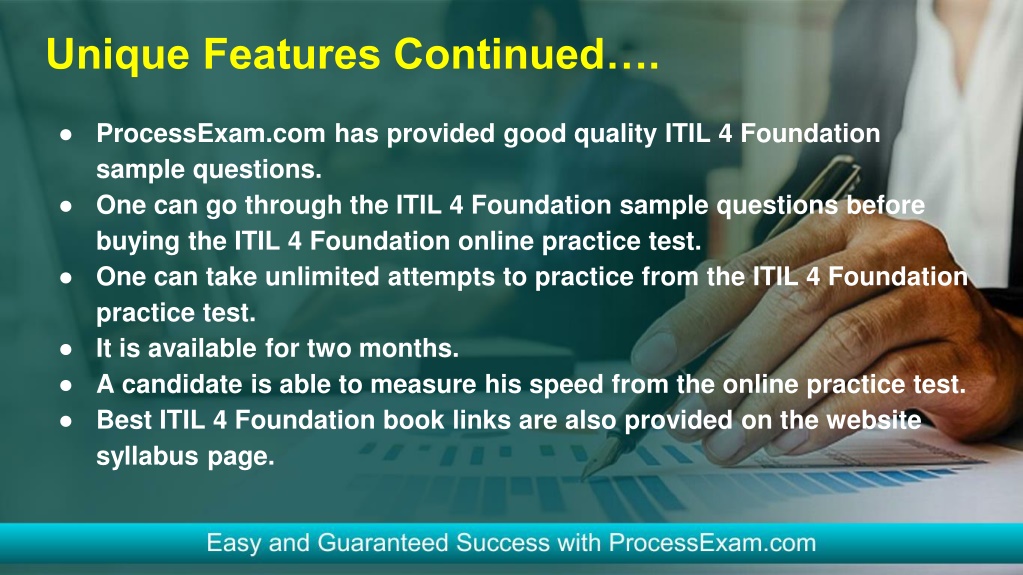 Unique Features Continued….

● ProcessExam.com has provided good quality ITIL 4 Foundation sample questions.
● One can go through the ITIL 4 Foundation sample questions before buying the ITIL 4 Foundation online practice test.
● One can take unlimited attempts to practice from the ITIL 4 Foundation practice test.
● It is available for two months.
● A candidate is able to measure his speed from the online practice test.
● Best ITIL 4 Foundation book links are also provided on the website syllabus page.

Easy and Guaranteed Success with ProcessExam.com